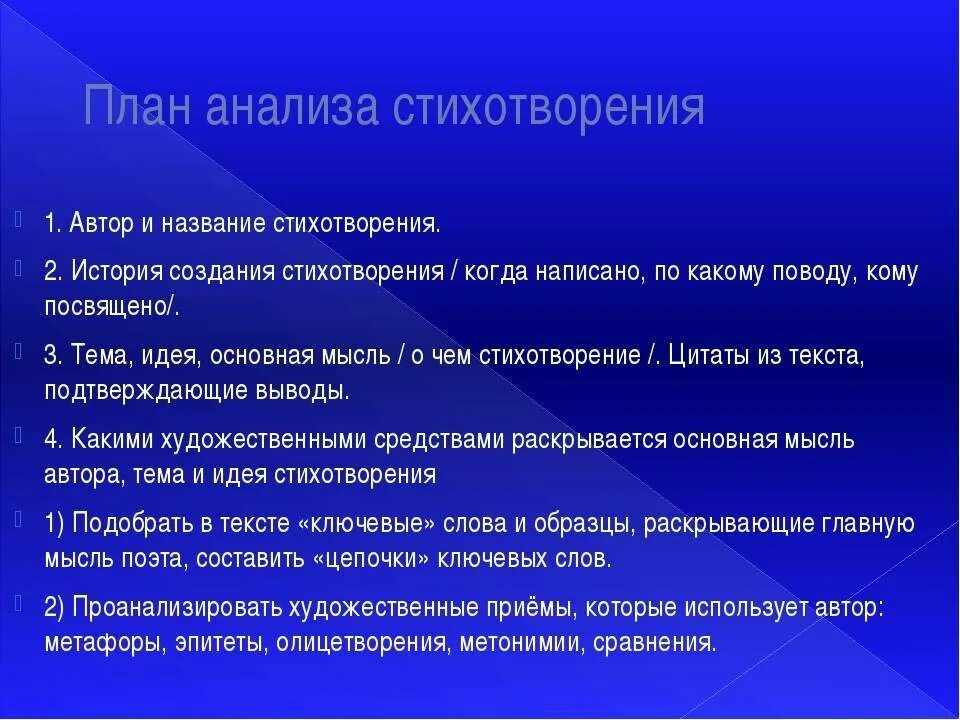 План анализа стихотворения

1. Автор и название стихотворения.

2. История создания стихотворения / когда написано, по какому поводу, кому посвящено/.

3. Тема, идея, основная мысль / о чем стихотворение /. Цитаты из текста, подтверждающие выводы.

4. Какими художественными средствами раскрывается основная мысль автора, тема и идея стихотворения

1) Подобрать в тексте «ключевые» слова и образцы, раскрывающие главную мысль поэта, составить «цепочки» ключевых слов.

2) Проанализировать художественные приёмы, которые использует автор: метафоры, эпитеты, олицетворения, метонимии, сравнения.